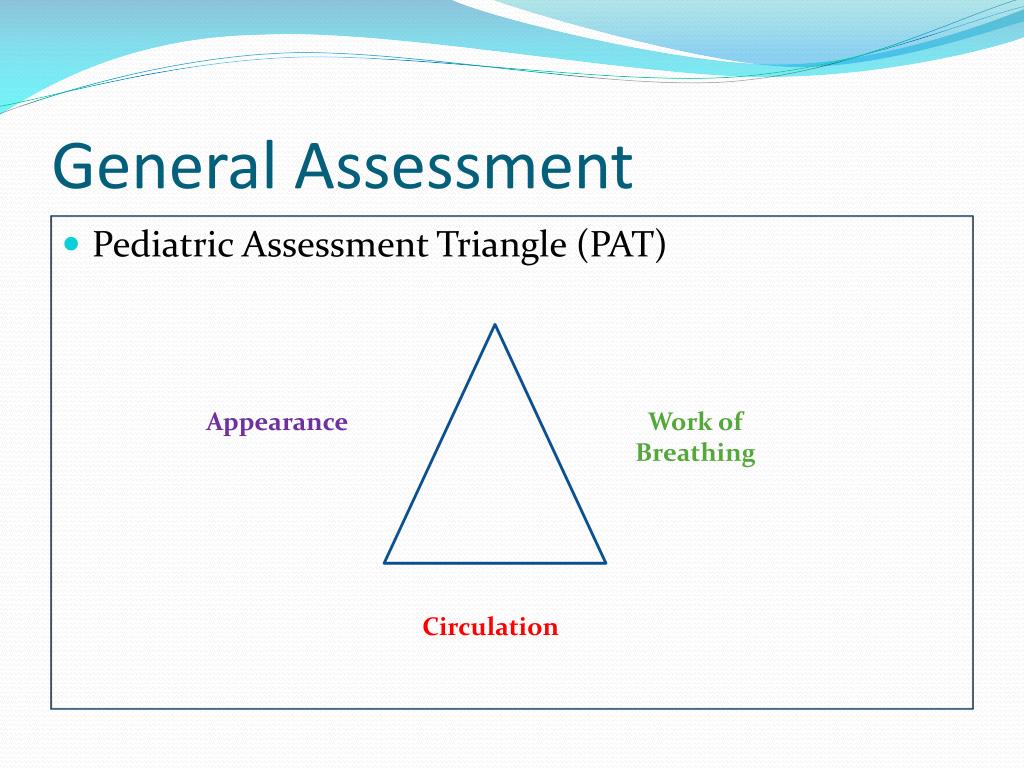 General Assessment

Pediatric Assessment Triangle (PAT)

Appearance

Work of Breathing

Circulation